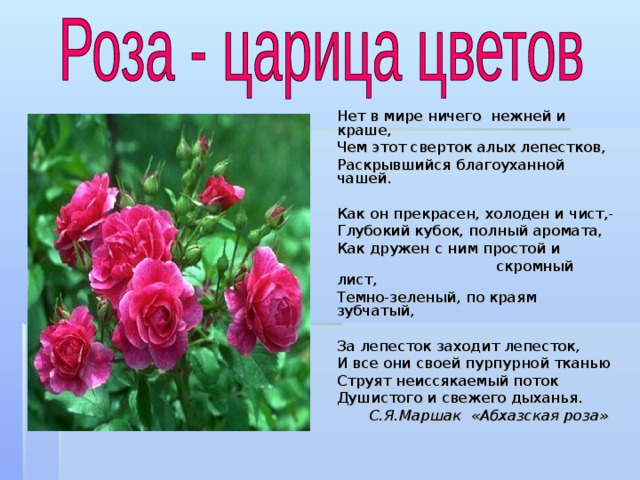 Роза - царица цветов

Нет в мире ничего нежней и краше,
Чем этот сверток алых лепестков,
Раскрывшийся благоуханной чашей.

Как он прекрасен, холоден и чист,-
Глубокий кубок, полный аромата,
Как дружен с ним простой и скромный лист,
Темно-зеленый, по краям зубчатый,

За лепесток заходит лепесток,
И все они своей пурпурной тканью
Струят неиссякаемый поток
Душистого и свежего дыханья.
С.Я.Маршак «Абхазская роза»